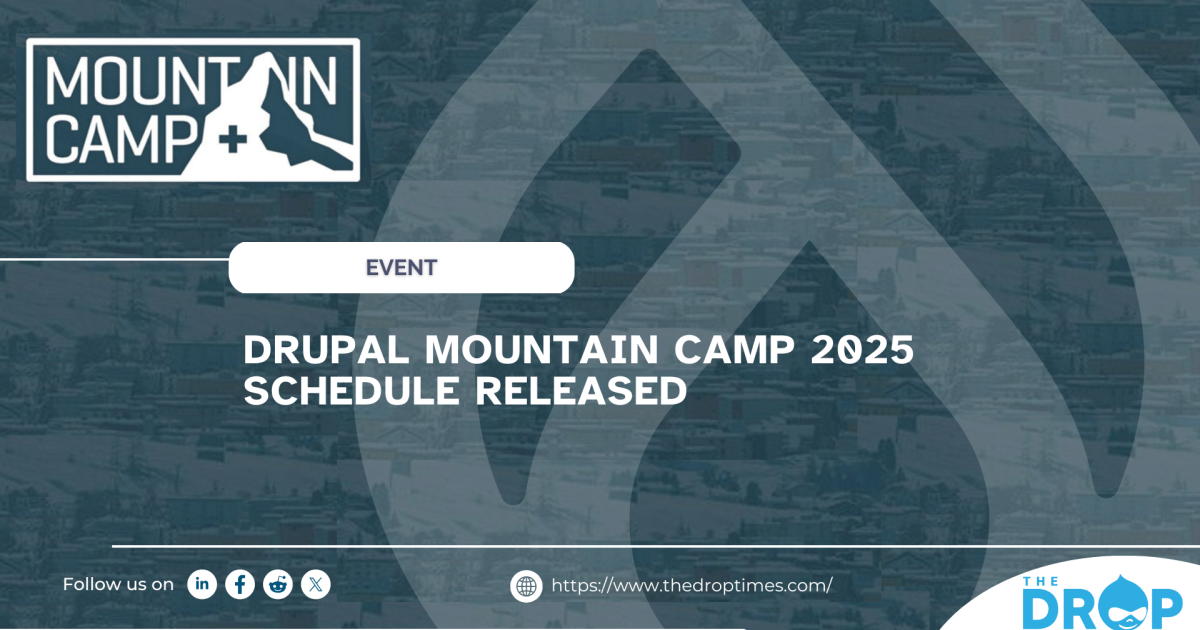 MOUNTAIN CAMP

EVENT

DRUPAL MOUNTAIN CAMP 2025 SCHEDULE RELEASED

Follow us on

https://www.thedroptimes.com/

THE DROP